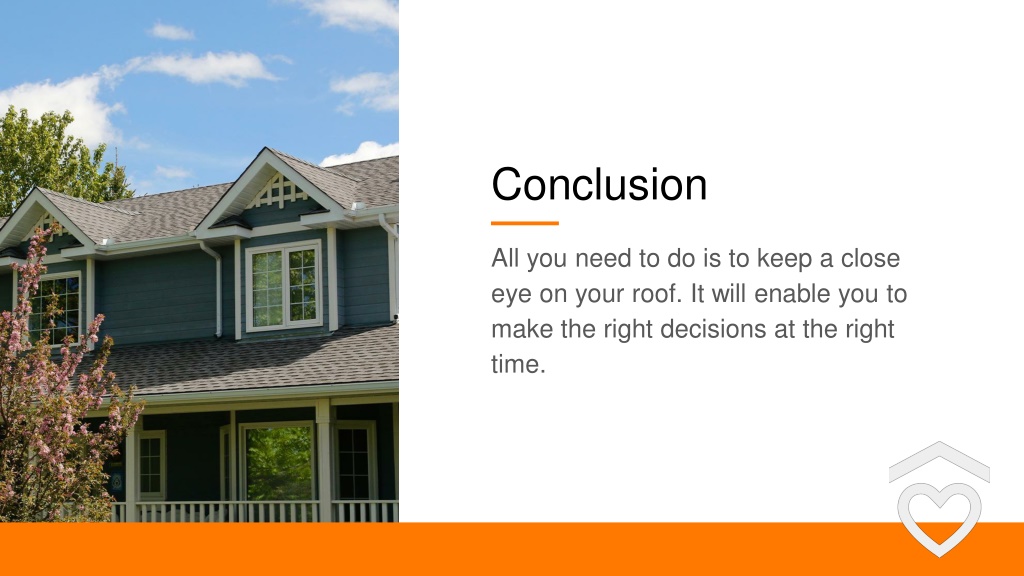 Conclusion

All you need to do is to keep a close eye on your roof. It will enable you to make the right decisions at the right time.